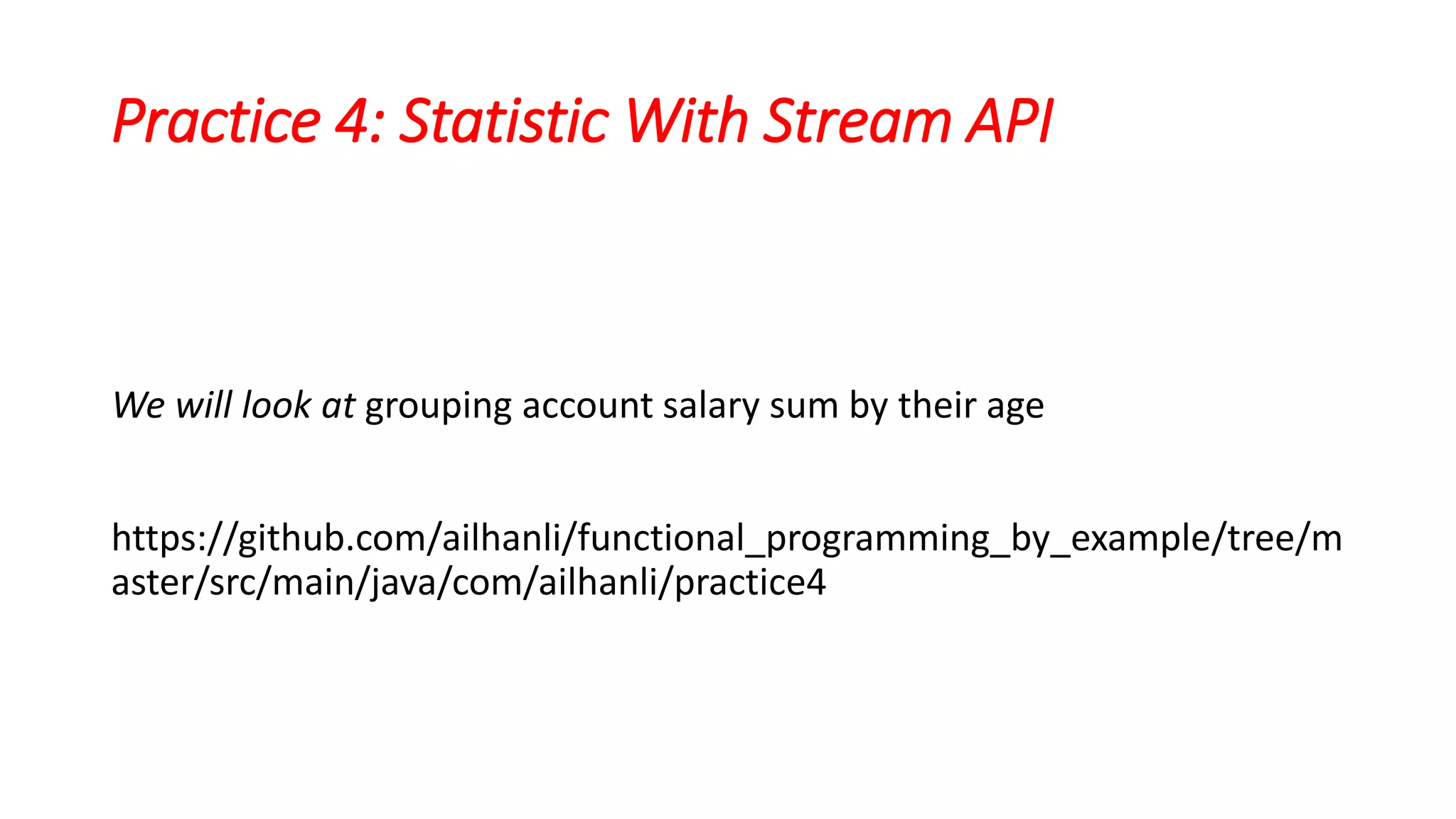 Practice 4: Statistic With Stream API

We will look at grouping account salary sum by their age

https://github.com/ailhanli/functional_programming_by_example/tree/master/src/main/java/com/ailhanli/practice4